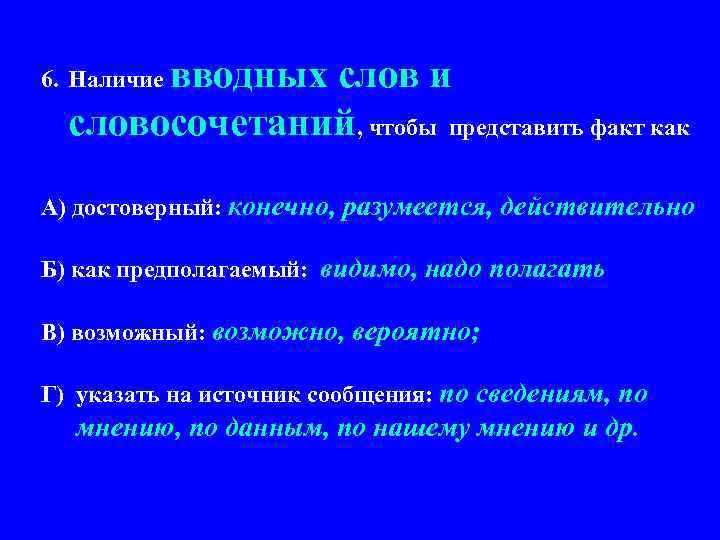 6. Наличие вводных слов и словосочетаний, чтобы представить факт как

А) достоверный: конечно, разумеется, действительно

Б) как предполагаемый: видимо, надо полагать

В) возможный: возможно, вероятно;

Г) указать на источник сообщения: по сведениям, по мнению, по данным, по нашему мнению и др.